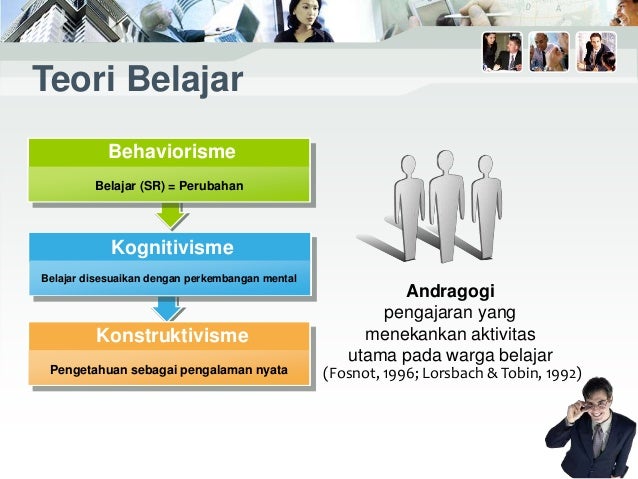 Teori Belajar

Behaviorisme

Belajar (SR) = Perubahan

Kognitivisme

Belajar disesuaikan dengan perkembangan mental

Konstruktivisme

Pengetahuan sebagai pengalaman nyata

Andragogi
pengajaran yang menekankan aktivitas utama pada warga belajar
(Fosnot, 1996; Lorsbach & Tobin, 1992)